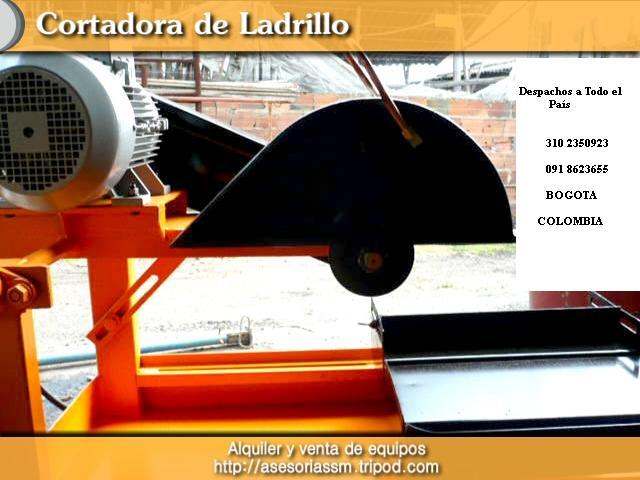 Cortadora de Ladrillo

Despachos a Todo el País

310 2350923

091 8623655

BOGOTA

COLOMBIA

Alquiler y venta de equipos
http://asesoriassm.tripod.com